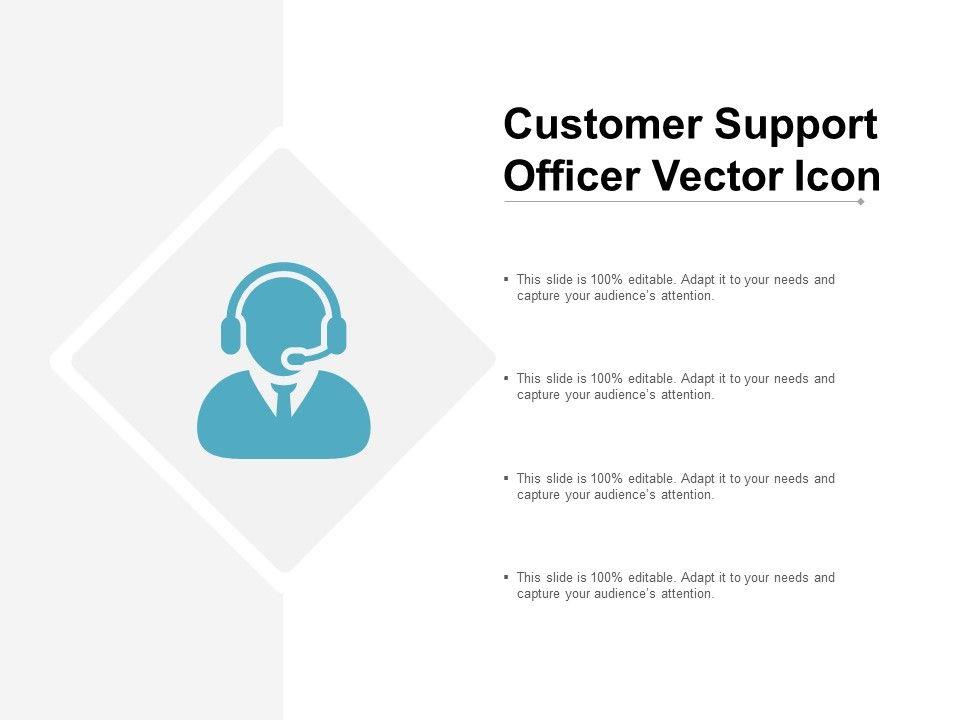 Customer Support Officer Vector Icon

▪ This slide is 100% editable. Adapt it to your needs and capture your audience's attention.

▪ This slide is 100% editable. Adapt it to your needs and capture your audience's attention.

▪ This slide is 100% editable. Adapt it to your needs and capture your audience's attention.

▪ This slide is 100% editable. Adapt it to your needs and capture your audience's attention.